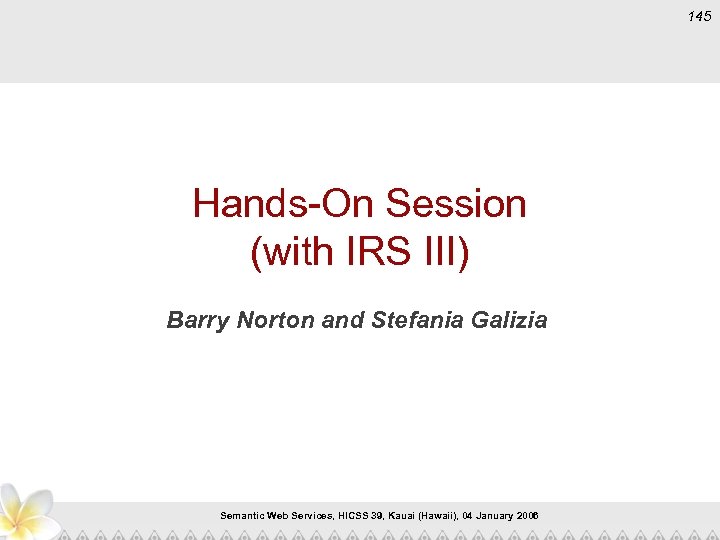 145

Hands-On Session
(with IRS III)

Barry Norton and Stefania Galizia

Semantic Web Services, HICSS 39, Kauai (Hawaii), 04 January 2006